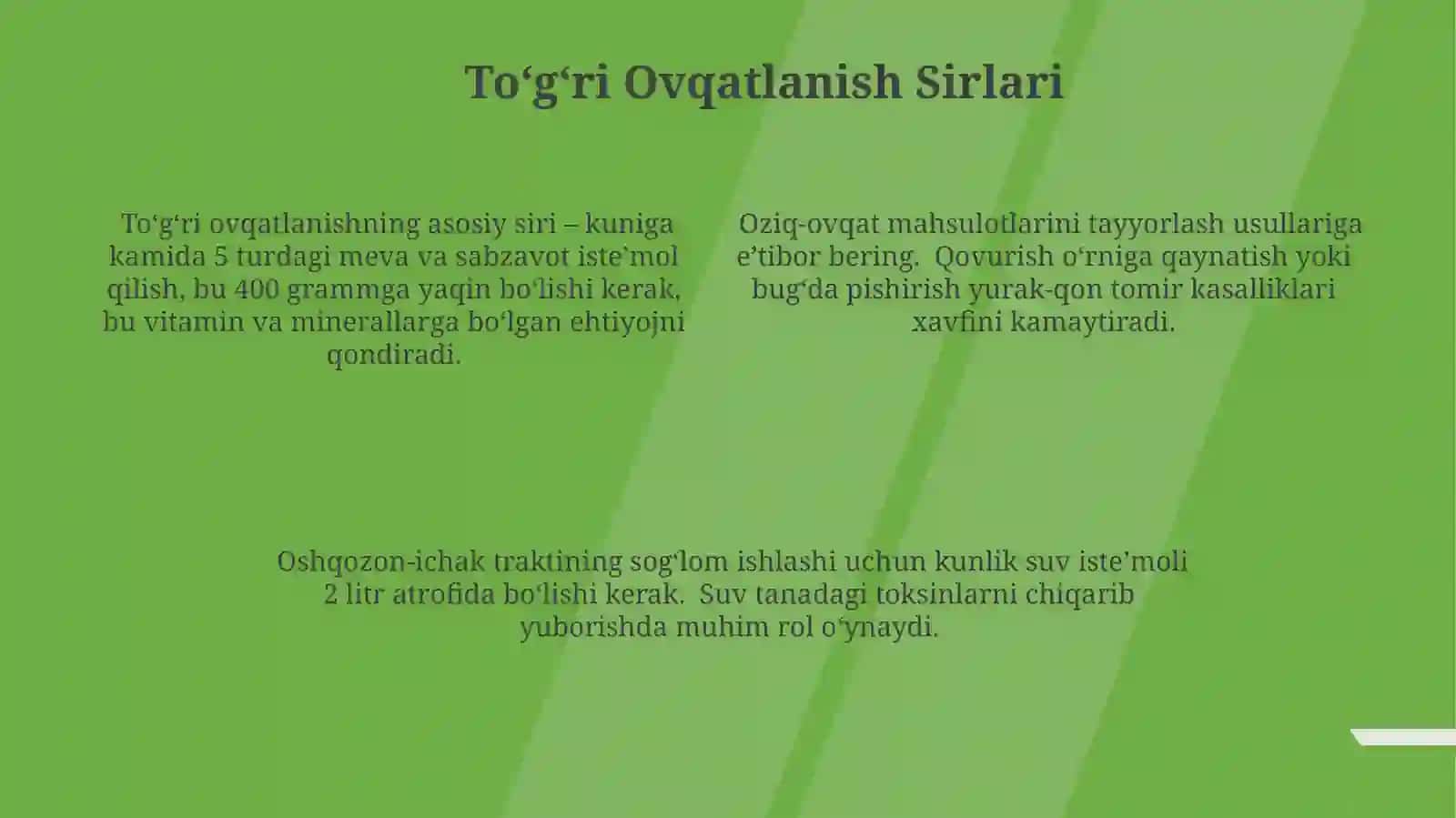 To‘g‘ri Ovqatlanish Sirlari

To‘g‘ri ovqatlanishning asosiy siri – kuniga kamida 5 turdagi meva va sabzavot iste’mol qilish, bu 400 grammga yaqin bo‘lishi kerak, bu vitamin va minerallarga bo‘lgan ehtiyojni qondiradi.

Oziq-ovqat mahsulotlarini tayyorlash usullariga e’tibor bering. Qovurish o‘rniga qaynatish yoki bug‘da pishirish yurak-qon tomir kasalliklari xavfini kamaytiradi.

Oshqozon-ichak traktining sog‘lom ishlashi uchun kunlik suv iste’moli 2 litr atrofida bo‘lishi kerak. Suv tanadagi toksinlarni chiqarib yuborishda muhim rol o‘ynaydi.